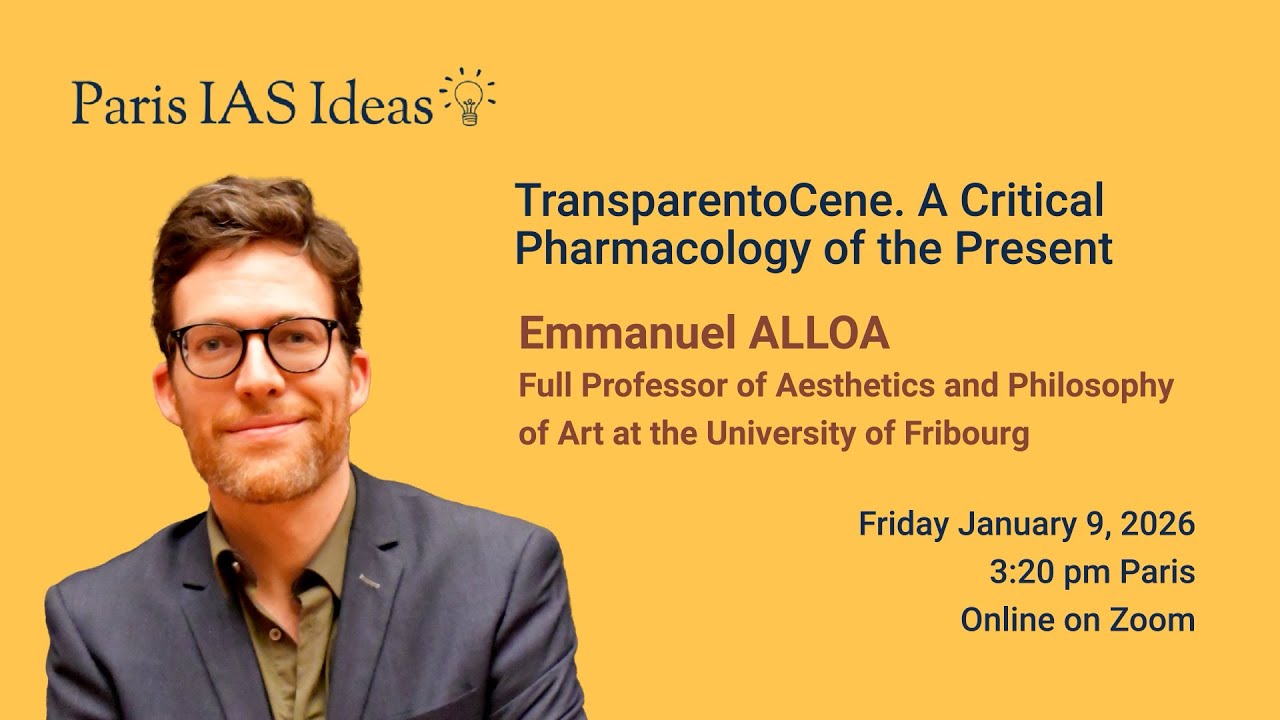 Paris IAS Ideas

TransparentoCene. A Critical Pharmacology of the Present

Emmanuel ALLOA
Full Professor of Aesthetics and Philosophy of Art at the University of Fribourg

Friday January 9, 2026
3:20 pm Paris
Online on Zoom